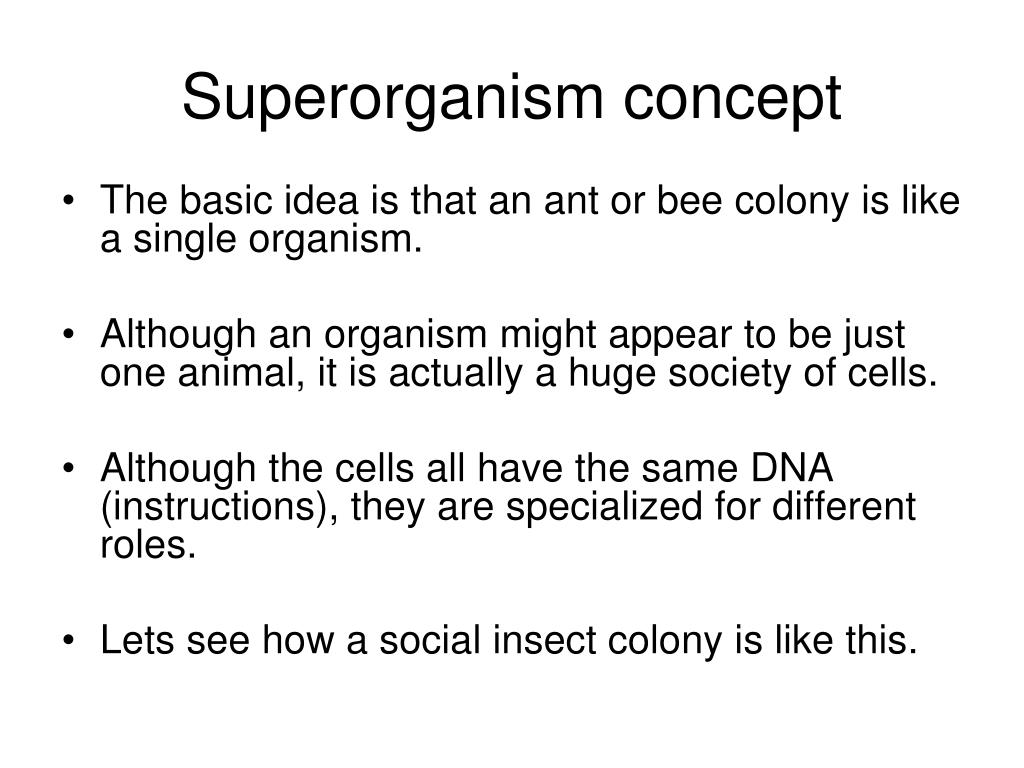 Superorganism concept

• The basic idea is that an ant or bee colony is like a single organism.

• Although an organism might appear to be just one animal, it is actually a huge society of cells.

• Although the cells all have the same DNA (instructions), they are specialized for different roles.

• Lets see how a social insect colony is like this.